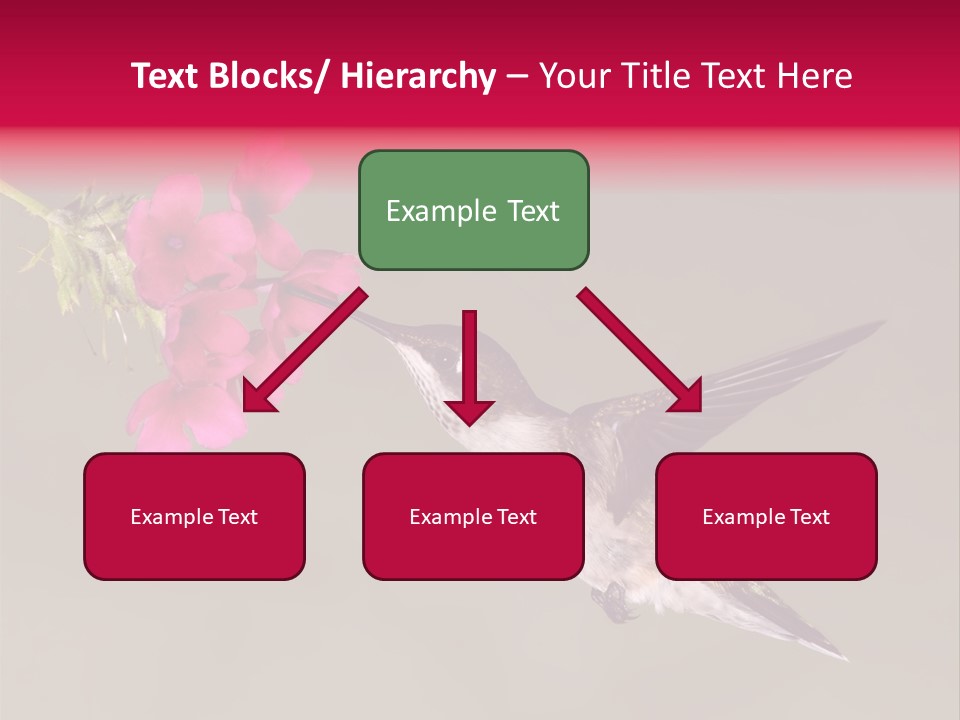 Text Blocks/ Hierarchy – Your Title Text Here

Example Text

Example Text

Example Text

Example Text